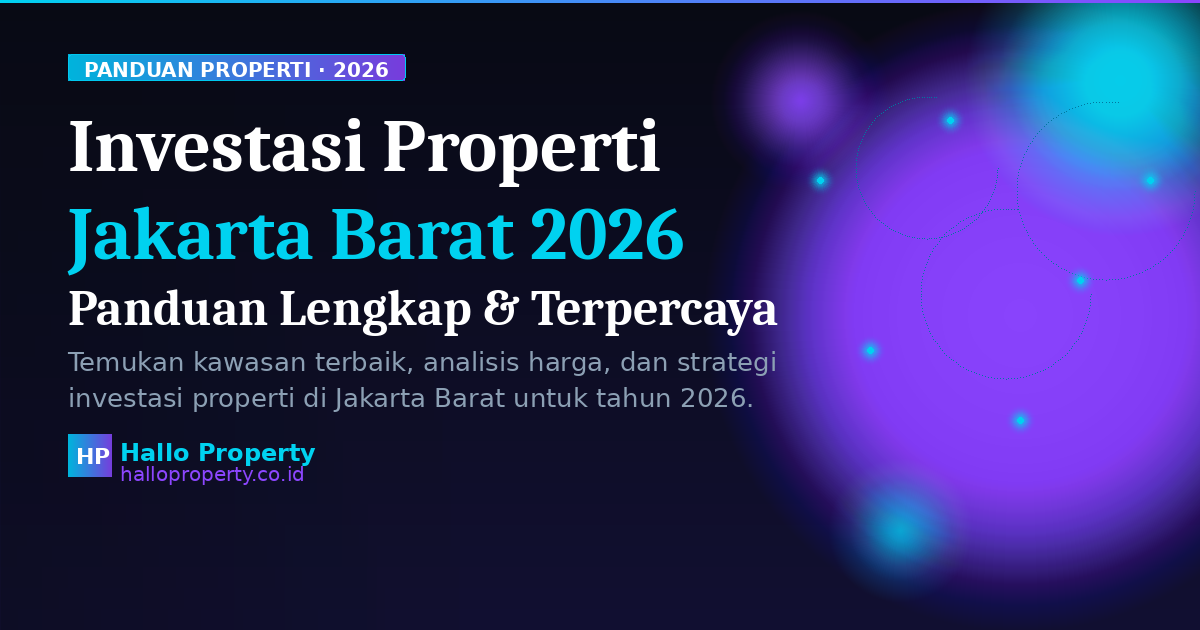 PANDUAN PROPERTI · 2026

Investasi Properti
Jakarta Barat 2026
Panduan Lengkap & Terpercaya

Temukan kawasan terbaik, analisis harga, dan strategi investasi properti di Jakarta Barat untuk tahun 2026.

HP
Hallo Property
halloproperty.co.id